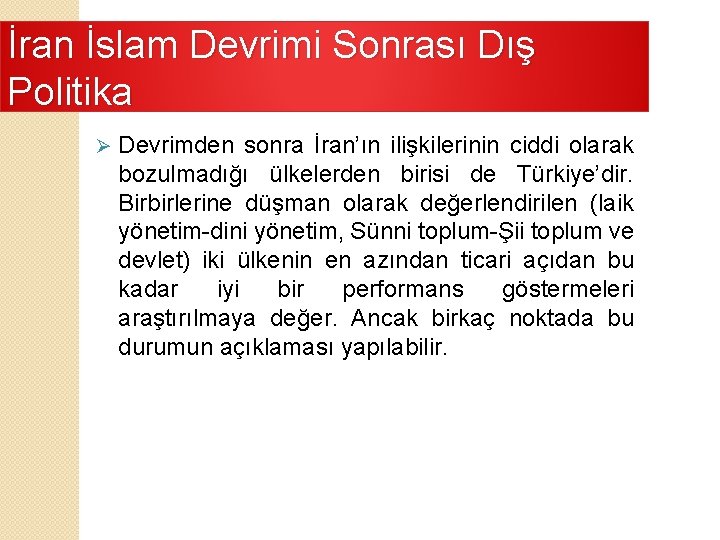 İran İslam Devrimi Sonrası Dış Politika

➢ Devrimden sonra İran'ın ilişkilerinin ciddi olarak bozulmadığı ülkelerden birisi de Türkiye'dir. Birbirlerine düşman olarak değerlendirilen (laik yönetim-dini yönetim, Sünni toplum-Şii toplum ve devlet) iki ülkenin en azından ticari açıdan bu kadar iyi bir performans göstermeleri araştırılmaya değer. Ancak birkaç noktada bu durumun açıklaması yapılabilir.